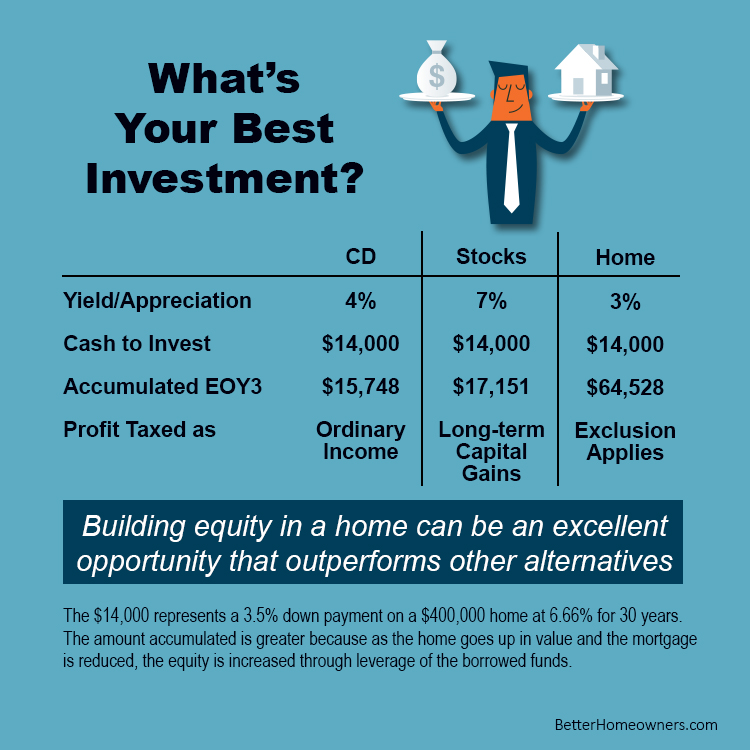 What's Your Best Investment?

$

| | CD | Stocks | Home |
|---|---|---|---|
| Yield/Appreciation | 4% | 7% | 3% |
| Cash to Invest | \$14,000 | \$14,000 | \$14,000 |
| Accumulated EOY3 | \$15,748 | \$17,151 | \$64,528 |
| Profit Taxed as | Ordinary Income | Long-term Capital Gains | Exclusion Applies |

Building equity in a home can be an excellent opportunity that outperforms other alternatives

The \$14,000 represents a 3.5% down payment on a \$400,000 home at 6.66% for 30 years. The amount accumulated is greater because as the home goes up in value and the mortgage is reduced, the equity is increased through leverage of the borrowed funds.

BetterHomeowners.com